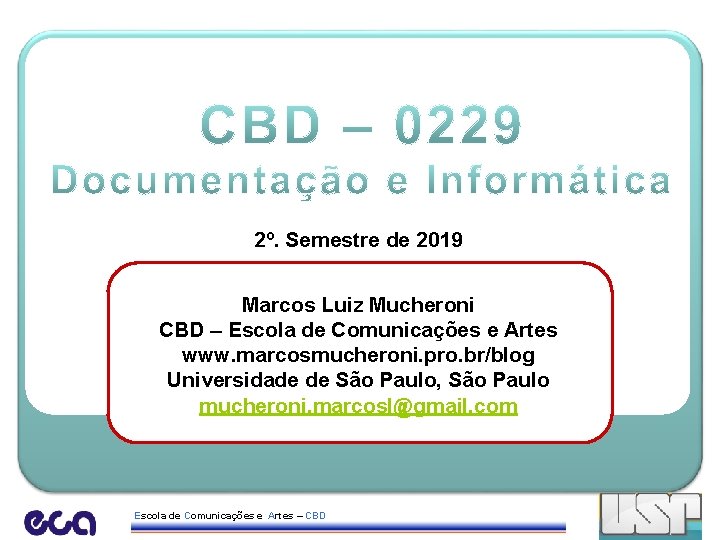 CBD – 0229
Documentação e Informática

2º. Semestre de 2019

Marcos Luiz Mucheroni
CBD – Escola de Comunicações e Artes
www.marcosmucheroni.pro.br/blog
Universidade de São Paulo, São Paulo
mucheroni.marcosl@gmail.com

eca

Escola de Comunicações e Artes – CBD

USP